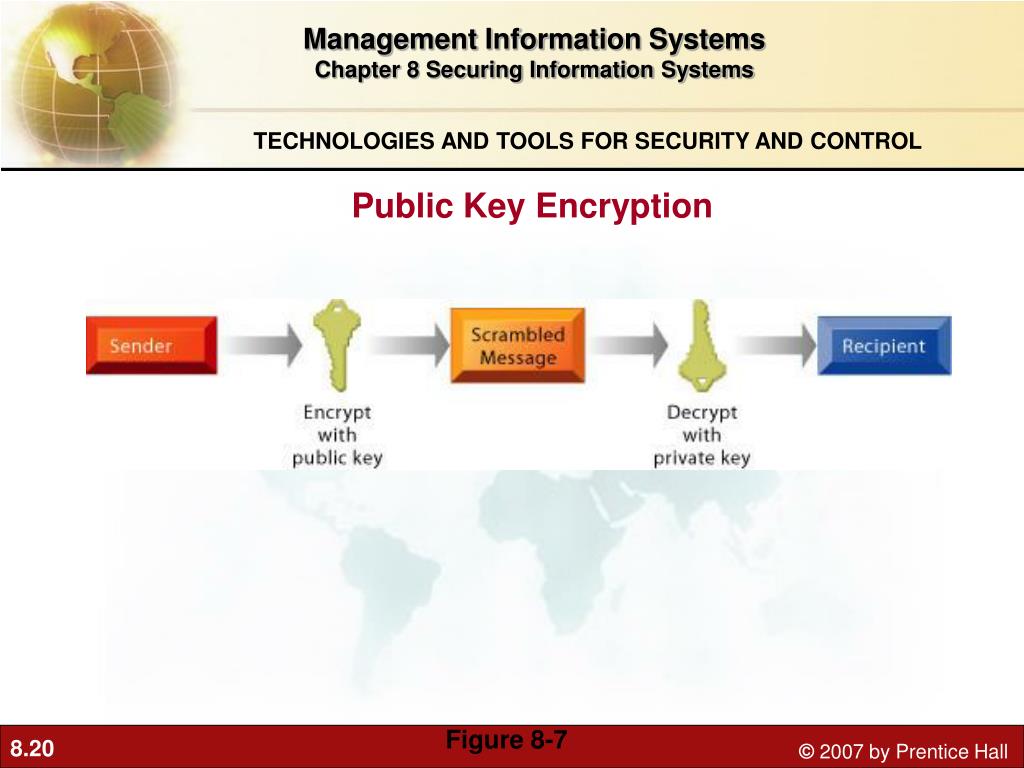 Management Information Systems
Chapter 8 Securing Information Systems

TECHNOLOGIES AND TOOLS FOR SECURITY AND CONTROL

Public Key Encryption

Sender

Encrypt with public key

Scrambled Message

Decrypt with private key

Recipient

Figure 8-7

8.20

© 2007 by Prentice Hall